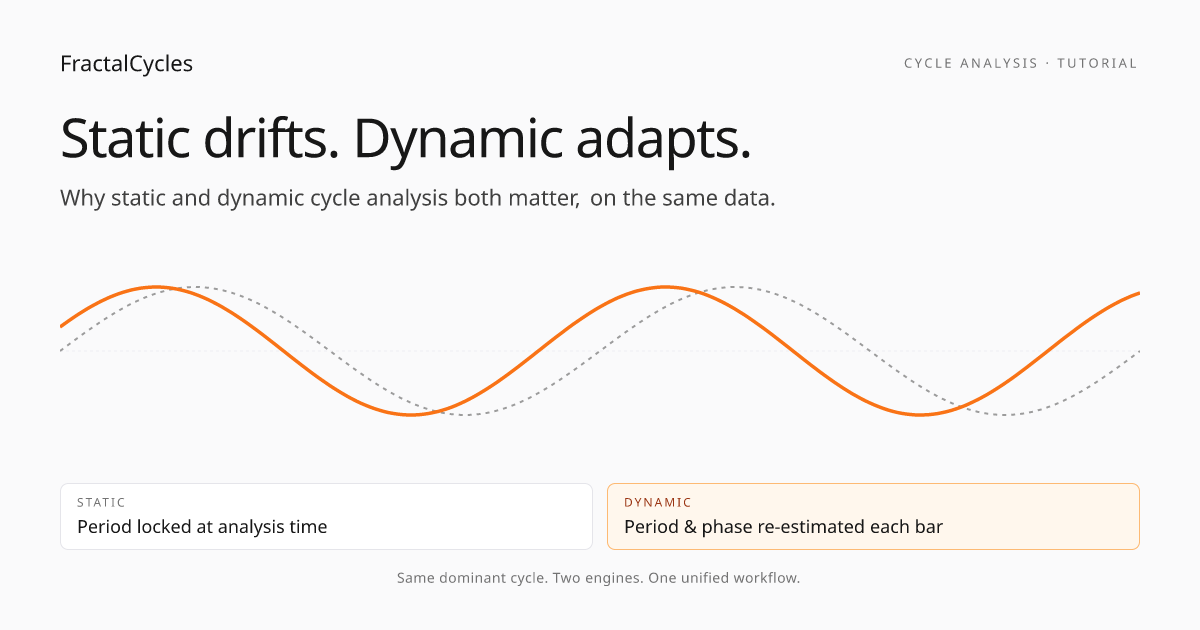 FractalCycles

CYCLE ANALYSIS · TUTORIAL

Static drifts. Dynamic adapts.

Why static and dynamic cycle analysis both matter, on the same data.

STATIC
Period locked at analysis time

DYNAMIC
Period & phase re-estimated each bar

Same dominant cycle. Two engines. One unified workflow.